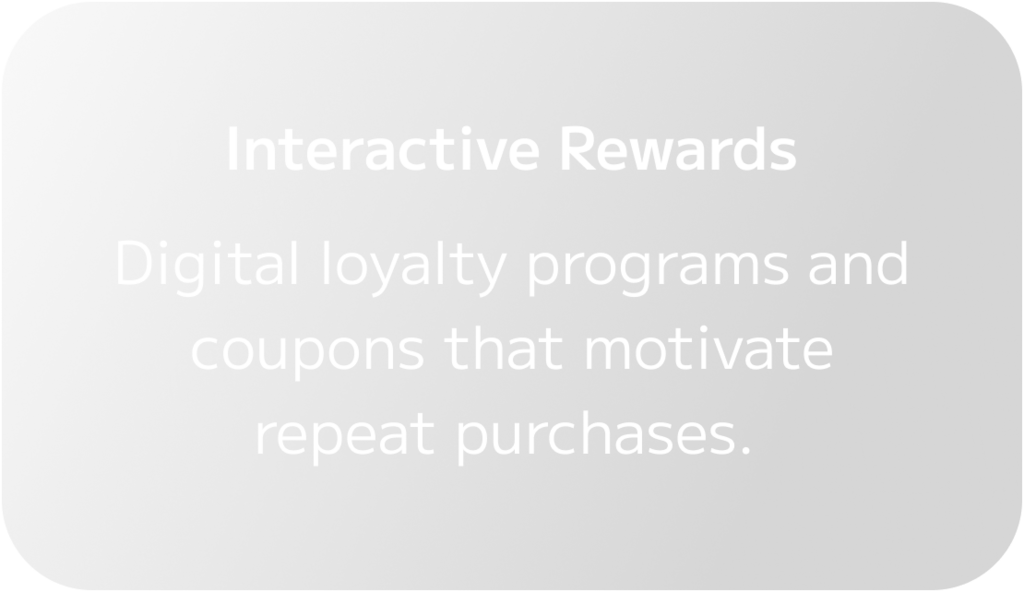 Interactive Rewards

Digital loyalty programs and coupons that motivate repeat purchases.